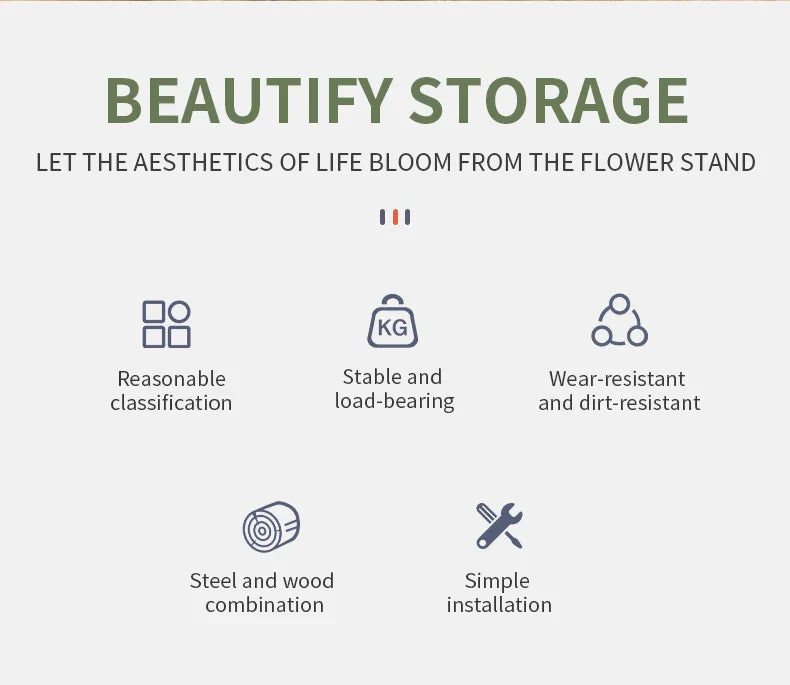 BEAUTIFY STORAGE

LET THE AESTHETICS OF LIFE BLOOM FROM THE FLOWER STAND

Reasonable classification

KG

Stable and load-bearing

Wear-resistant and dirt-resistant

Steel and wood combination

Simple installation